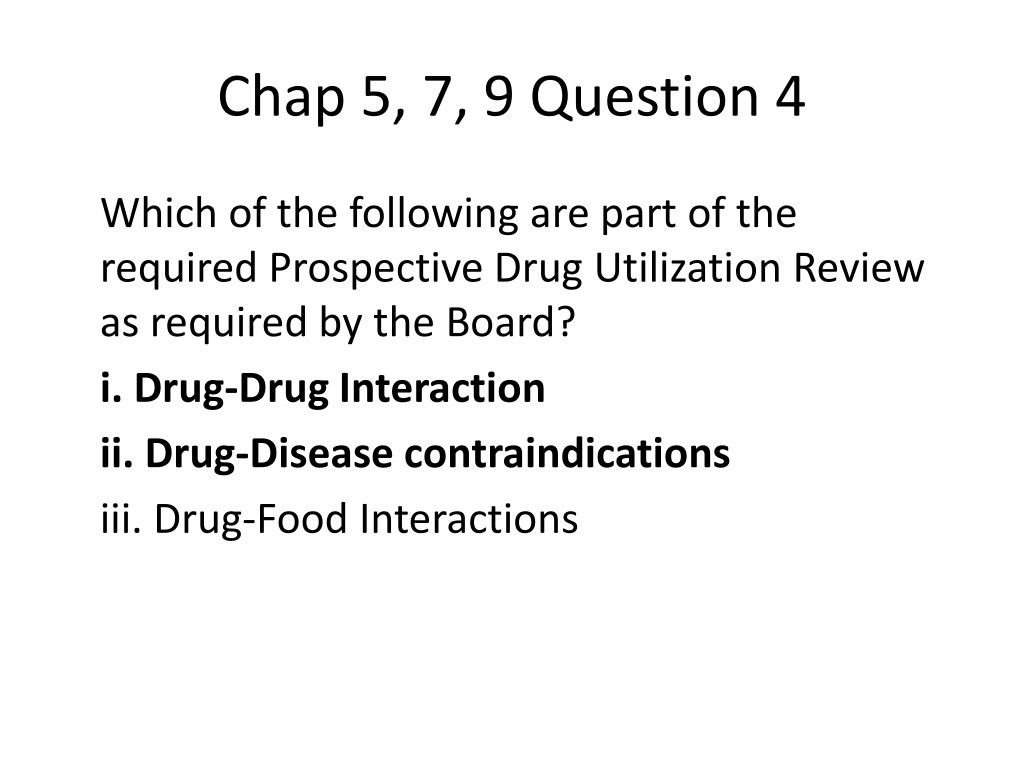 Chap 5, 7, 9 Question 4

Which of the following are part of the required Prospective Drug Utilization Review as required by the Board?

i. Drug-Drug Interaction

ii. Drug-Disease contraindications

iii. Drug-Food Interactions